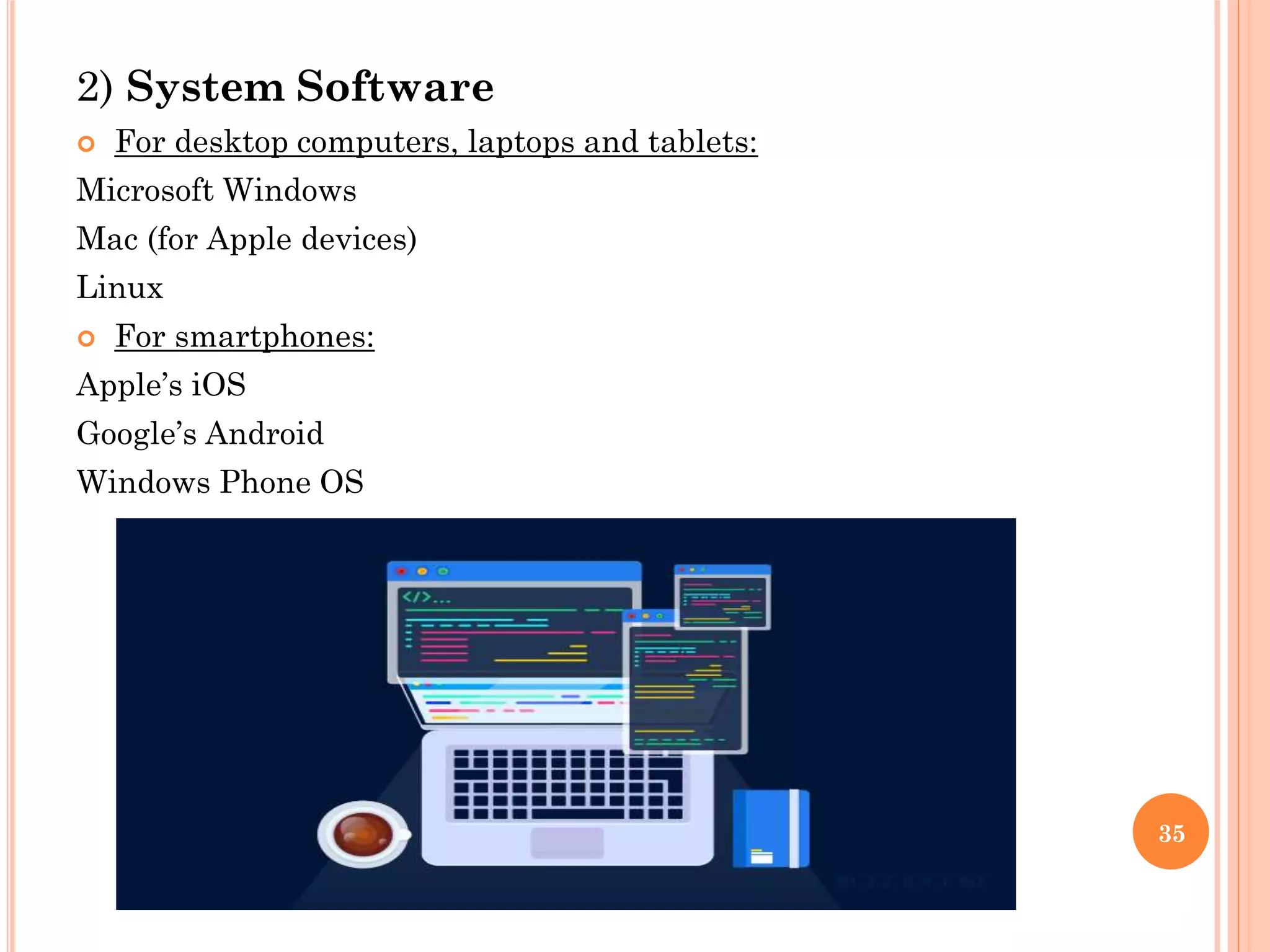 2) System Software

For desktop computers, laptops and tablets:

Microsoft Windows

Mac (for Apple devices)

Linux

For smartphones:

Apple’s iOS

Google’s Android

Windows Phone OS

</>...

35